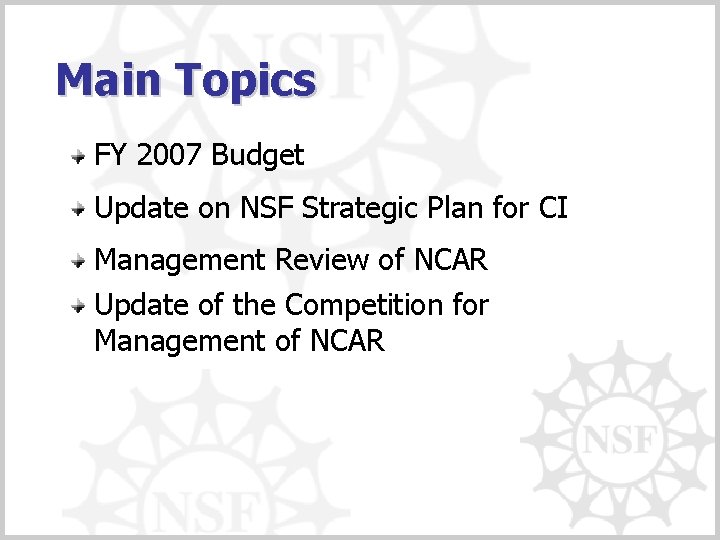 Main Topics

FY 2007 Budget

Update on NSF Strategic Plan for CI

Management Review of NCAR

Update of the Competition for Management of NCAR

NSF

NSF

NSF